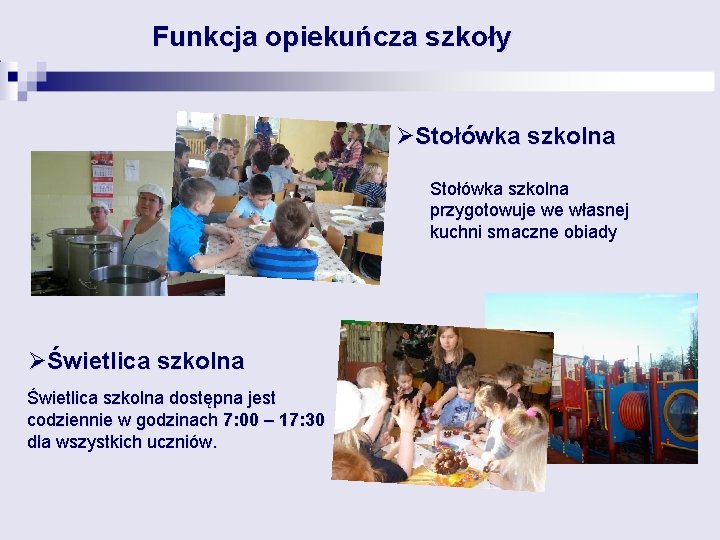 Funkcja opiekuńcza szkoły

➢Stołówka szkolna

Stołówka szkolna przygotowuje we własnej kuchni smaczne obiady

➢Świetlica szkolna

Świetlica szkolna dostępna jest codziennie w godzinach 7:00 – 17:30 dla wszystkich uczniów.